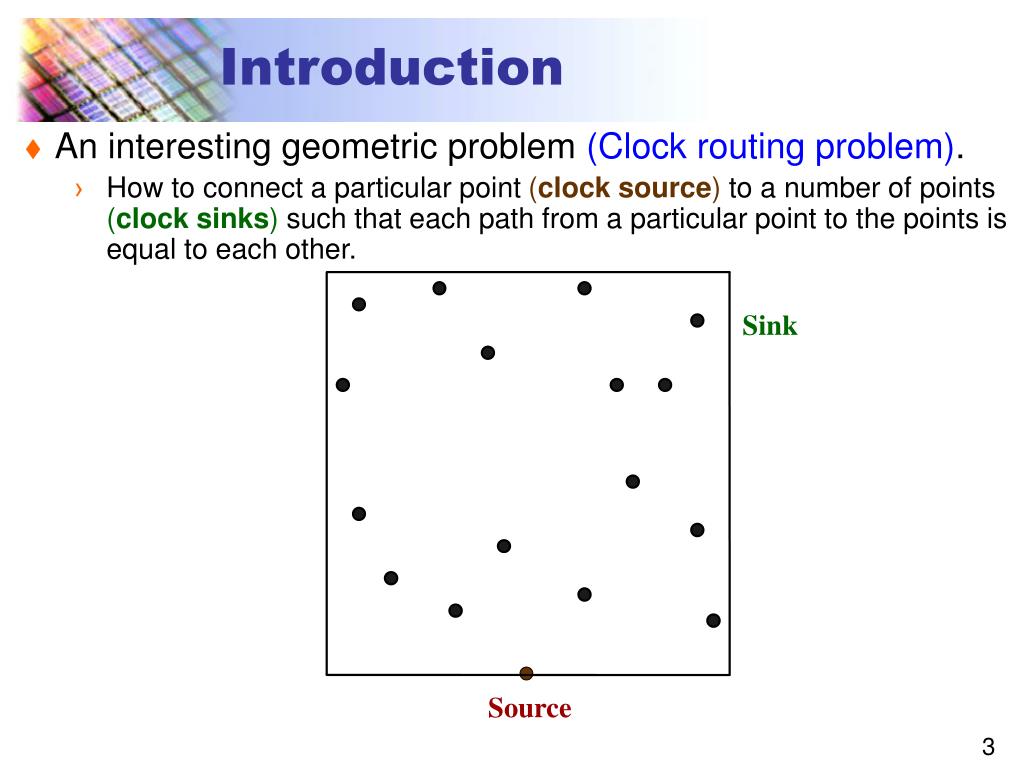 Introduction

♦ An interesting geometric problem (Clock routing problem).

› How to connect a particular point (clock source) to a number of points (clock sinks) such that each path from a particular point to the points is equal to each other.

Sink

Source

3